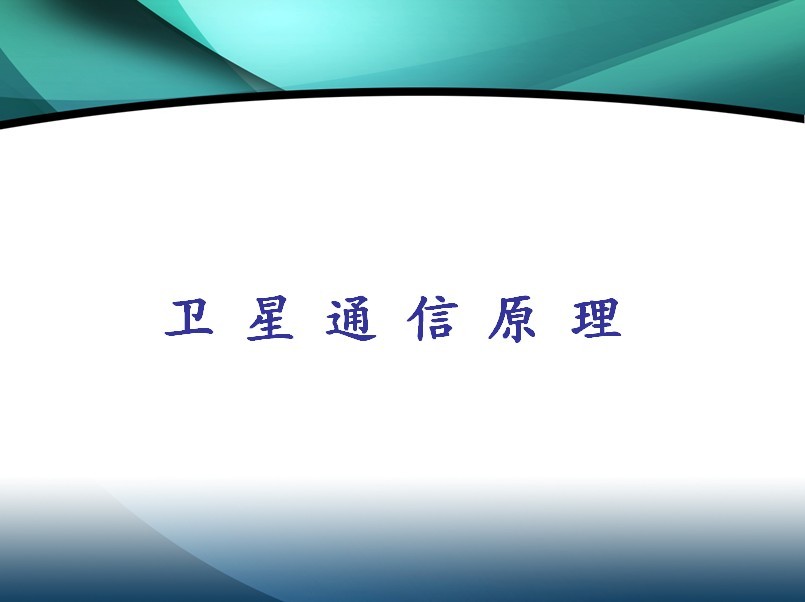 卫 星 通 信 原 理